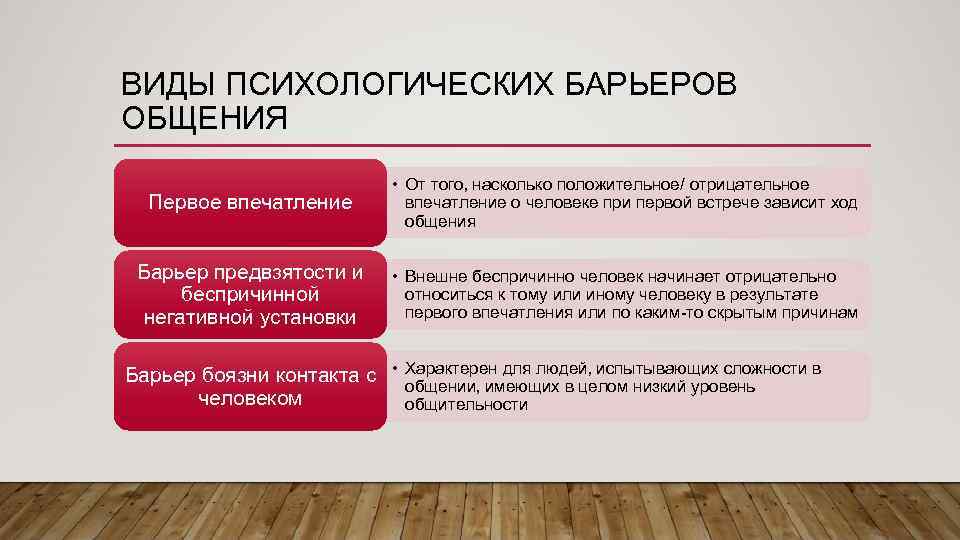 ВИДЫ ПСИХОЛОГИЧЕСКИХ БАРЬЕРОВ ОБЩЕНИЯ

Первое впечатление

• От того, насколько положительное/ отрицательное впечатление о человеке при первой встрече зависит ход общения

Барьер предвзятости и беспричинной негативной установки

• Внешне беспричинно человек начинает отрицательно относиться к тому или иному человеку в результате первого впечатления или по каким-то скрытым причинам

Барьер боязни контакта с человеком

• Характерен для людей, испытывающих сложности в общении, имеющих в целом низкий уровень общительности